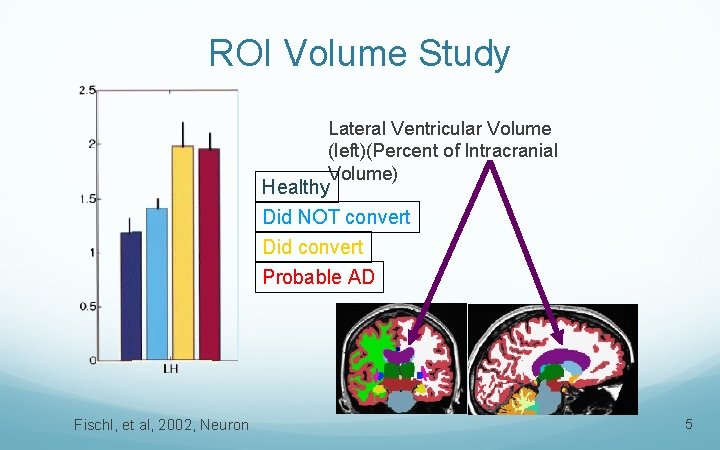 ROI Volume Study

2.5
2
1.5
1
0.5
0
LH

Lateral Ventricular Volume (left)(Percent of Intracranial Volume)

Healthy
Did NOT convert
Did convert
Probable AD

Fischl, et al, 2002, Neuron

5